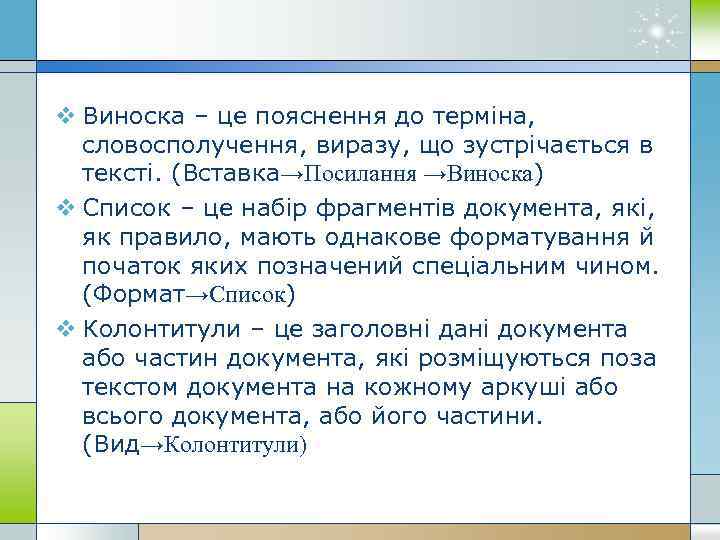 ❖ Виноска – це пояснення до терміна, словосполучення, виразу, що зустрічається в тексті. (Вставка→Посилання →Виноска)

❖ Список – це набір фрагментів документа, які, як правило, мають однакове форматування й початок яких позначений спеціальним чином. (Формат→Список)

❖ Колонтитули – це заголовні дані документа або частин документа, які розміщуються поза текстом документа на кожному аркуші або всього документа, або його частини. (Вид→Колонтитули)